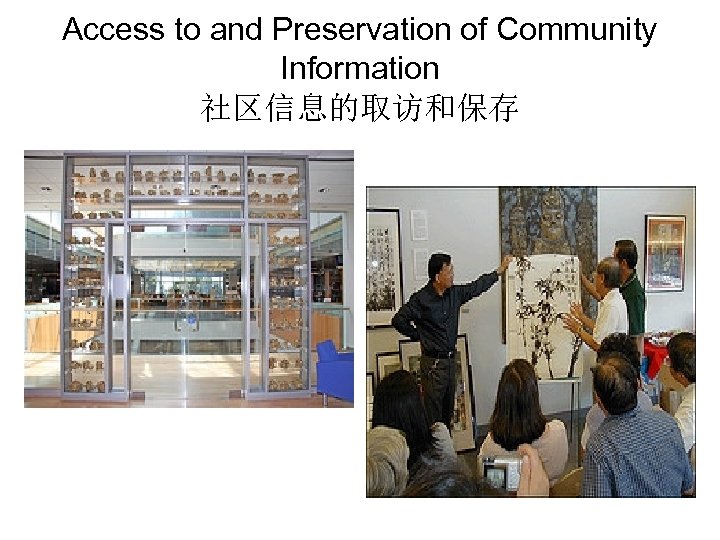 Access to and Preservation of Community Information
社区信息的取访和保存